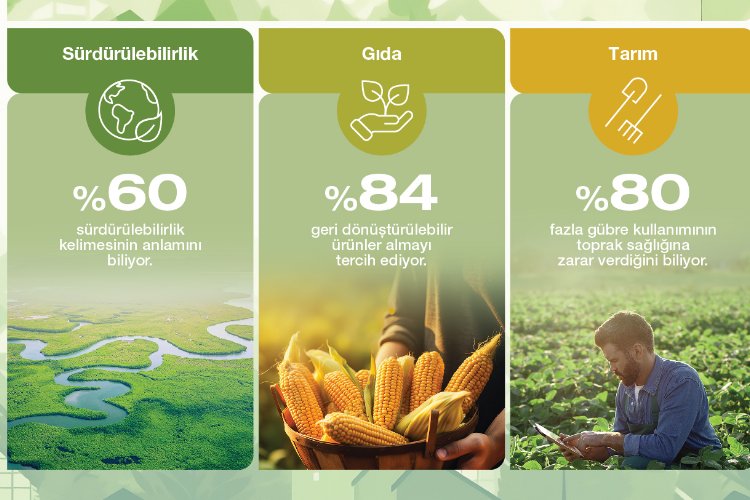 Sürdürülebilirlik

%60

sürdürülebilirlik kelimesinin anlamını biliyor.

Gıda

%84

geri dönüştürülebilir ürünler almayı tercih ediyor.

Tarım

%80

fazla gübre kullanımının toprak sağlığına zarar verdiğini biliyor.